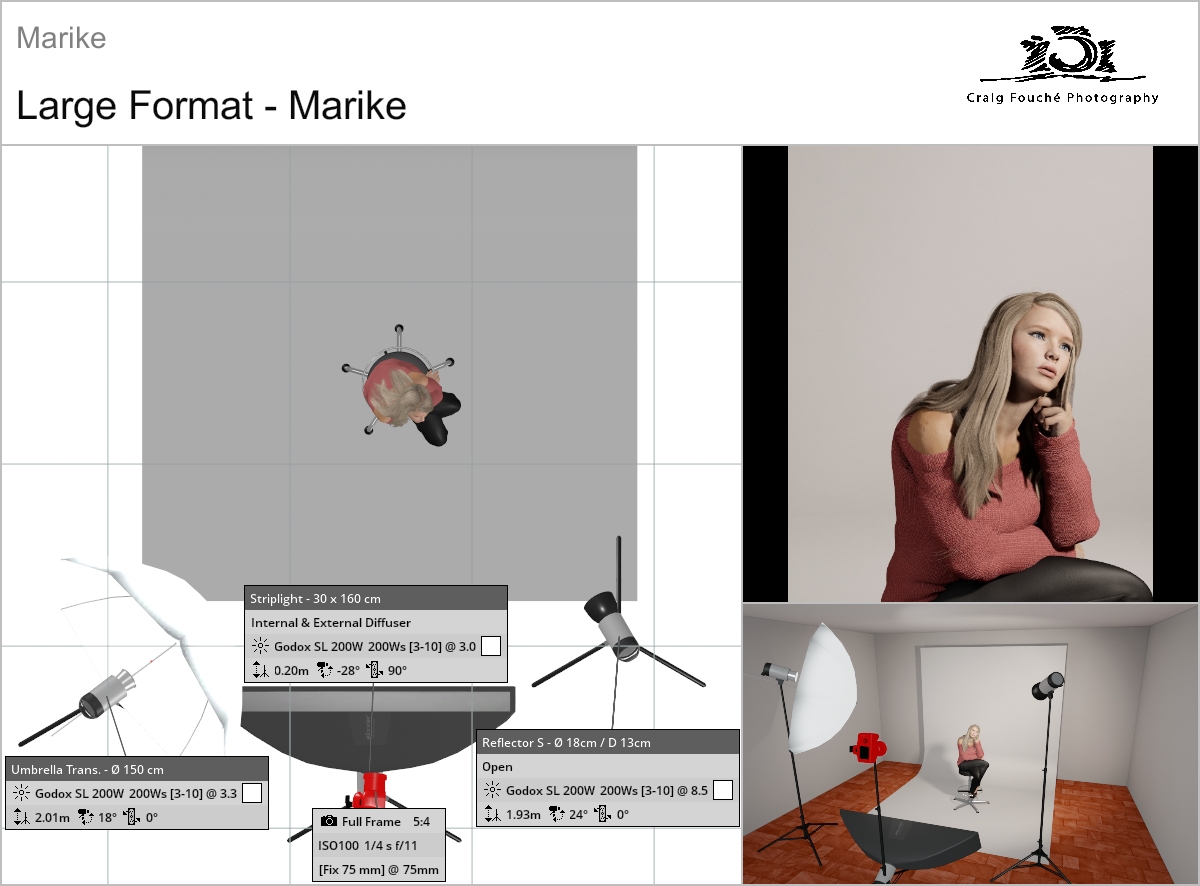 Marike

Large Format - Marike

Craig Fouché Photography

Striplight - 30 x 160 cm
Internal & External Diffuser
Godox SL 200W 200Ws [3-10] @ 3.0
0.20m -28° 90°

Umbrella Trans. - Ø 150 cm
Godox SL 200W 200Ws [3-10] @ 3.3
2.01m 18° 0°

Reflector S - Ø 18cm / D 13cm
Open
Godox SL 200W 200Ws [3-10] @ 8.5
1.93m 24° 0°

Full Frame 5:4
ISO100 1/4 s f/11
[Fix 75 mm] @ 75mm